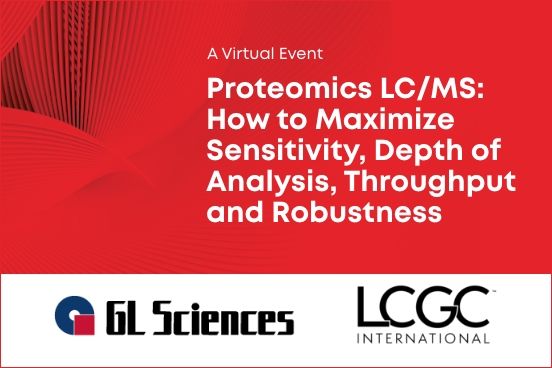 A Virtual Event

Proteomics LC/MS: How to Maximize Sensitivity, Depth of Analysis, Throughput and Robustness

GL Sciences

LCGC™
INTERNATIONAL